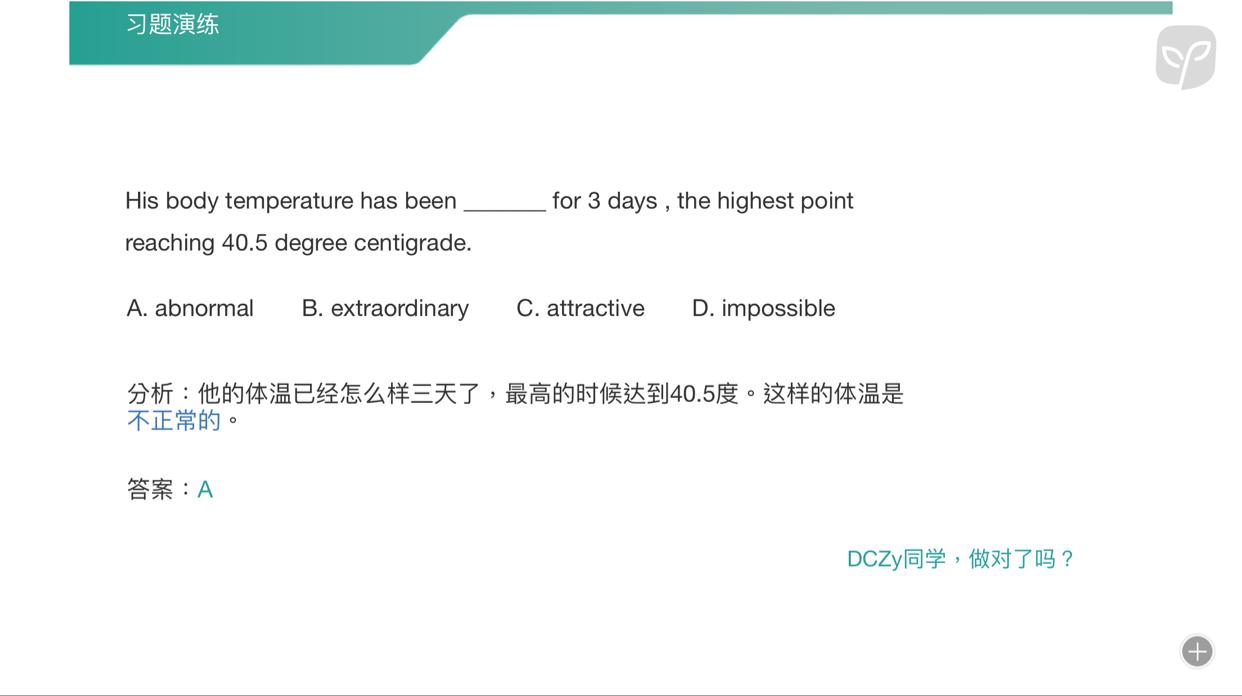 习题演练

His body temperature has been ____ for 3 days , the highest point reaching 40.5 degree centigrade.

A. abnormal B. extraordinary C. attractive D. impossible

分析：他的体温已经怎么样三天了，最高的时候达到40.5度。这样的体温是不正常的。

答案：A

DCZy同学，做对了吗？